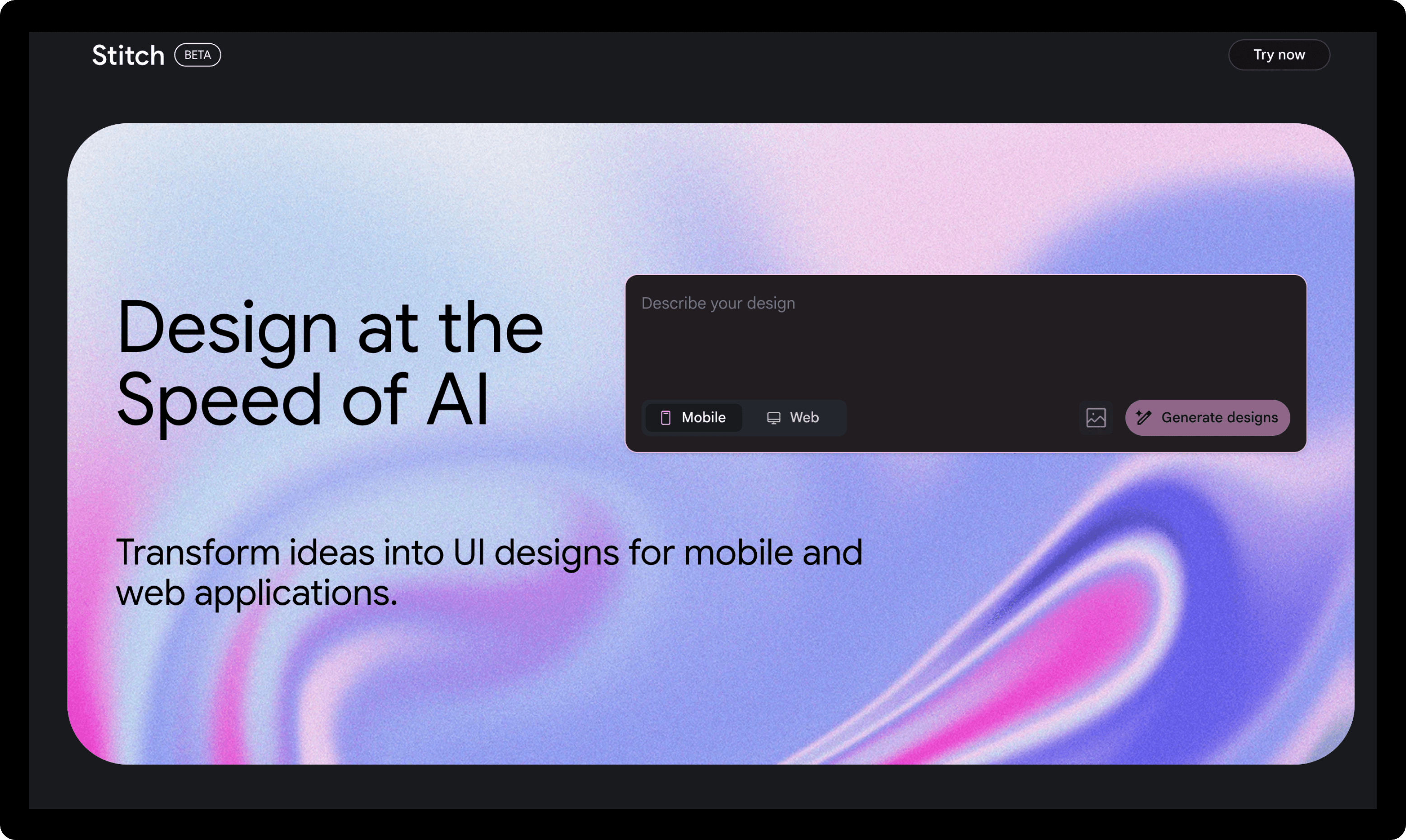 Stitch BETA

Try now

Design at the Speed of AI

Describe your design

Mobile Web

Generate designs

Transform ideas into UI designs for mobile and web applications.